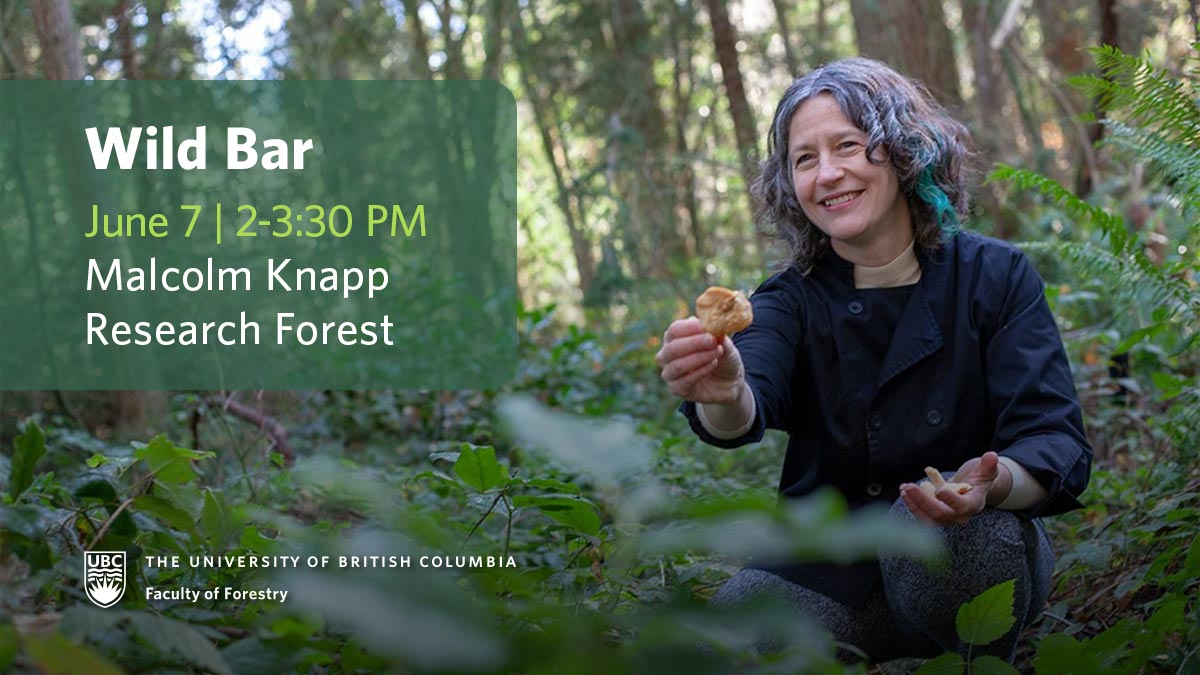 Wild Bar

June 7 | 2-3:30 PM

Malcolm Knapp Research Forest

UBC

THE UNIVERSITY OF BRITISH COLUMBIA

Faculty of Forestry